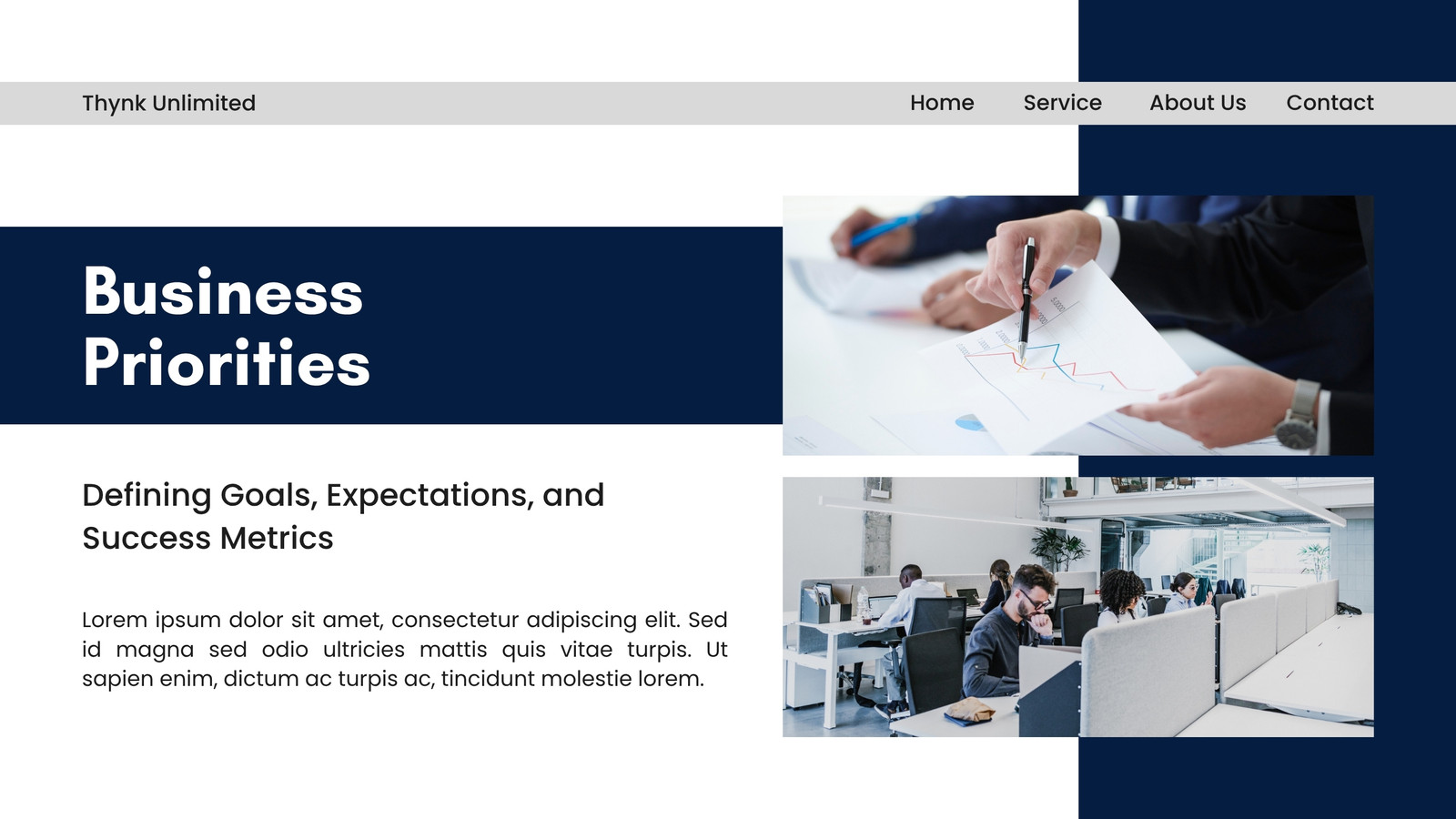 Thynk Unlimited

Home Service About Us Contact

Business Priorities

Defining Goals, Expectations, and Success Metrics

Lorem ipsum dolor sit amet, consectetur adipiscing elit. Sed id magna sed odio ultricies mattis quis vitae turpis. Ut sapien enim, dictum ac turpis ac, tincidunt molestie lorem.